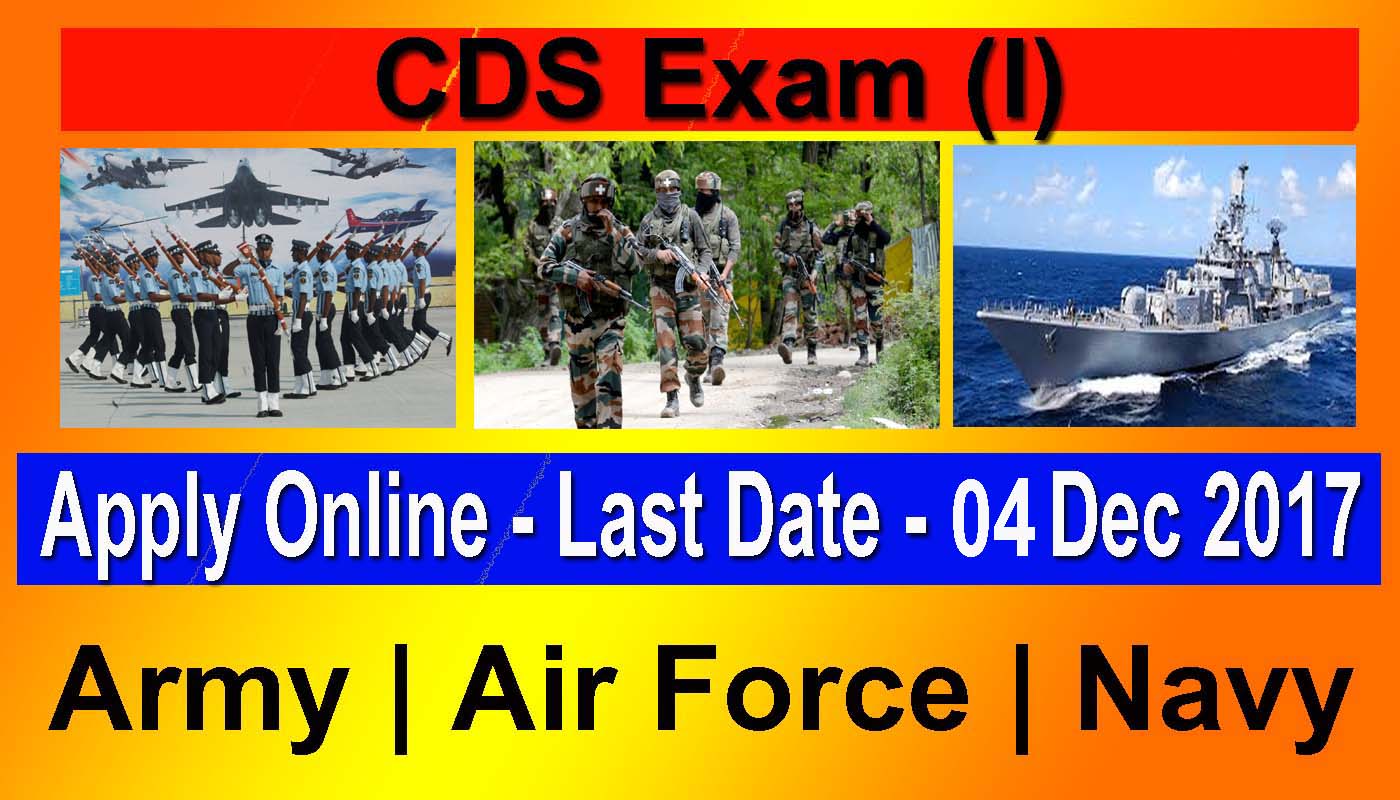 CDS Exam (I)

Apply Online - Last Date - 04 Dec 2017

Army | Air Force | Navy